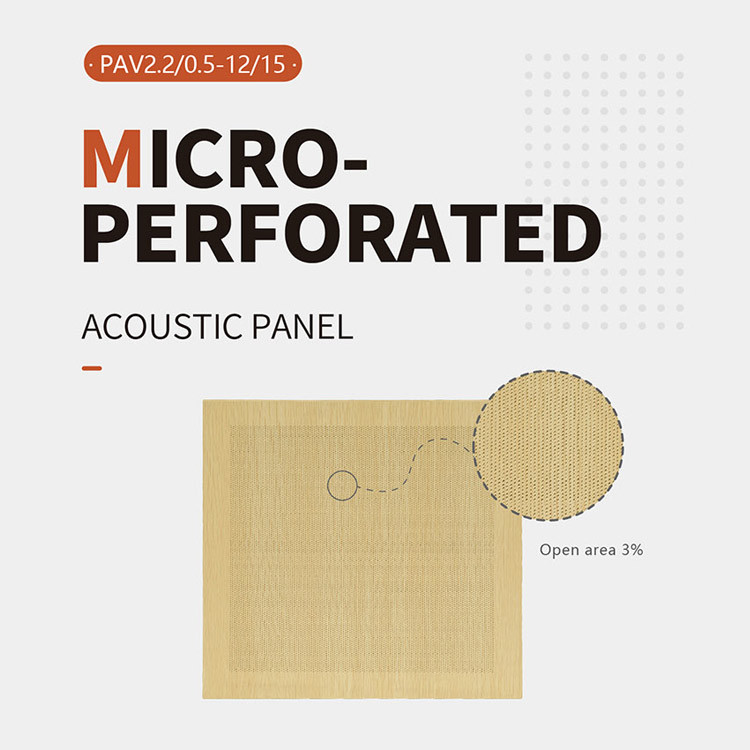 · PAV2.2/0.5-12/15 ·

MICRO-PERFORATED

ACOUSTIC PANEL

Open area 3%